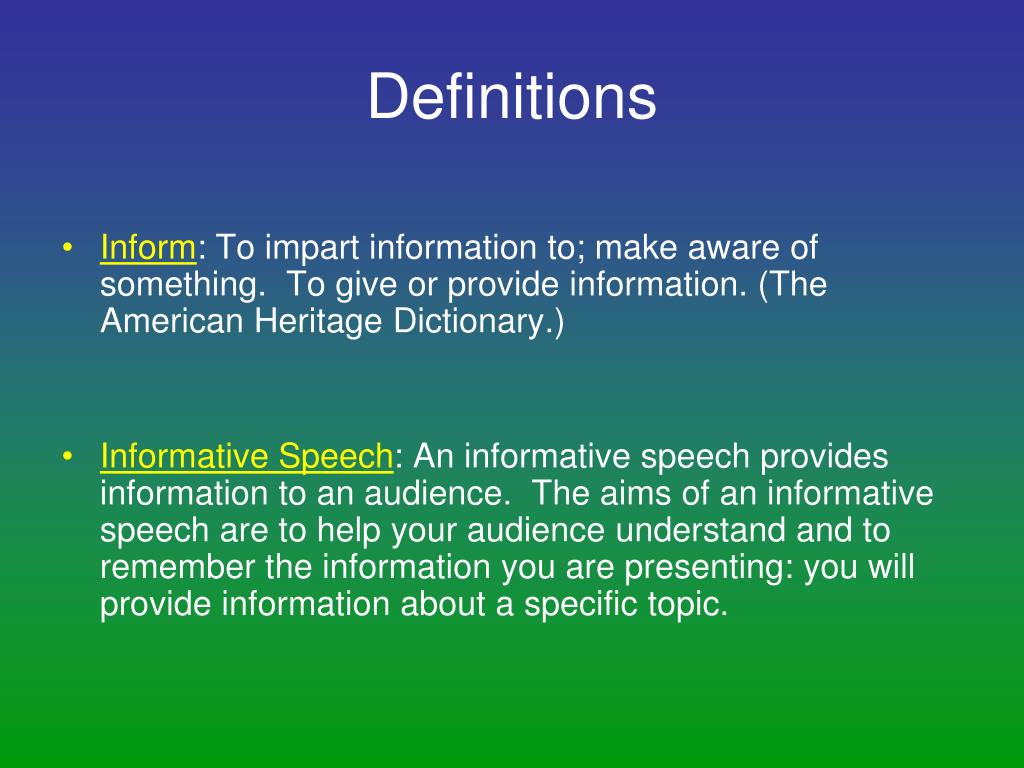 Definitions

• Inform: To impart information to; make aware of something.  To give or provide information. (The American Heritage Dictionary.)

• Informative Speech: An informative speech provides information to an audience.  The aims of an informative speech are to help your audience understand and to remember the information you are presenting: you will provide information about a specific topic.